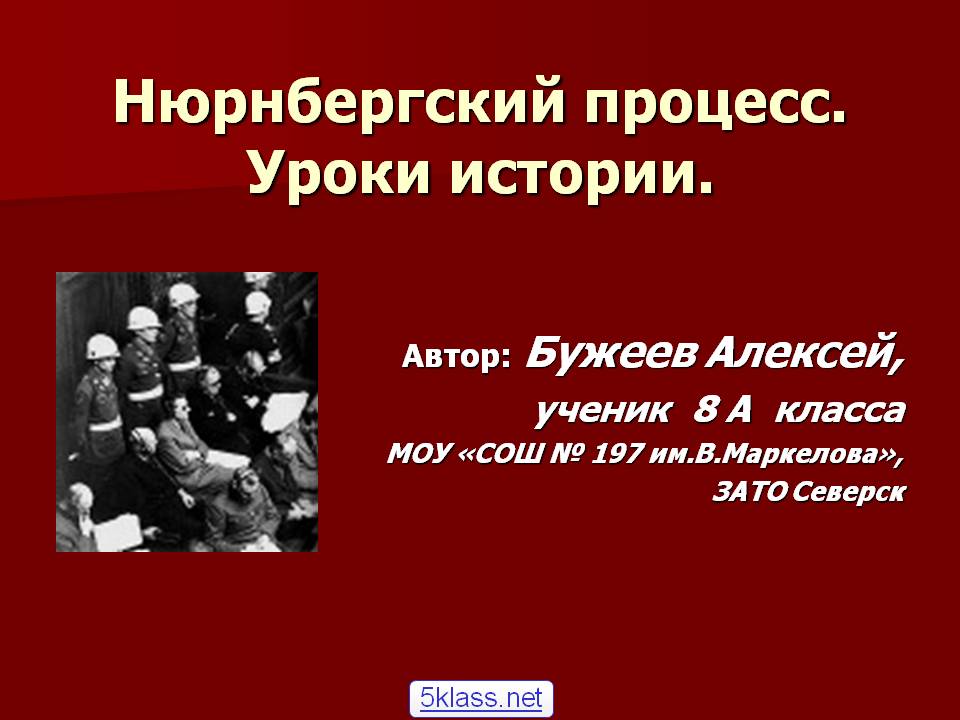 Нюрнбергский процесс. Уроки истории.

Автор: Бужеев Алексей,
ученик 8 А класса
МОУ «СОШ № 197 им.В.Маркелова»,
ЗАТО Северск

5klass.net